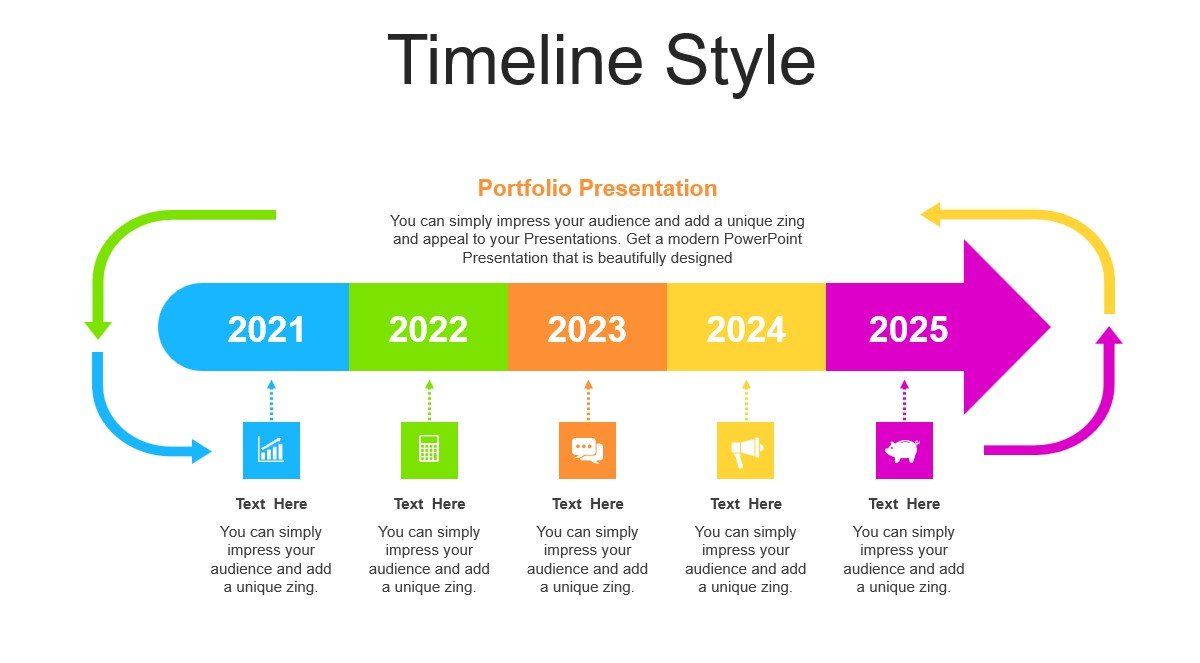 Timeline Style

Portfolio Presentation

You can simply impress your audience and add a unique zing and appeal to your Presentations. Get a modern PowerPoint Presentation that is beautifully designed

2021

2022

2023

2024

2025

Text Here

You can simply impress your audience and add a unique zing.

Text Here

You can simply impress your audience and add a unique zing.

Text Here

You can simply impress your audience and add a unique zing.

Text Here

You can simply impress your audience and add a unique zing.

Text Here

You can simply impress your audience and add a unique zing.